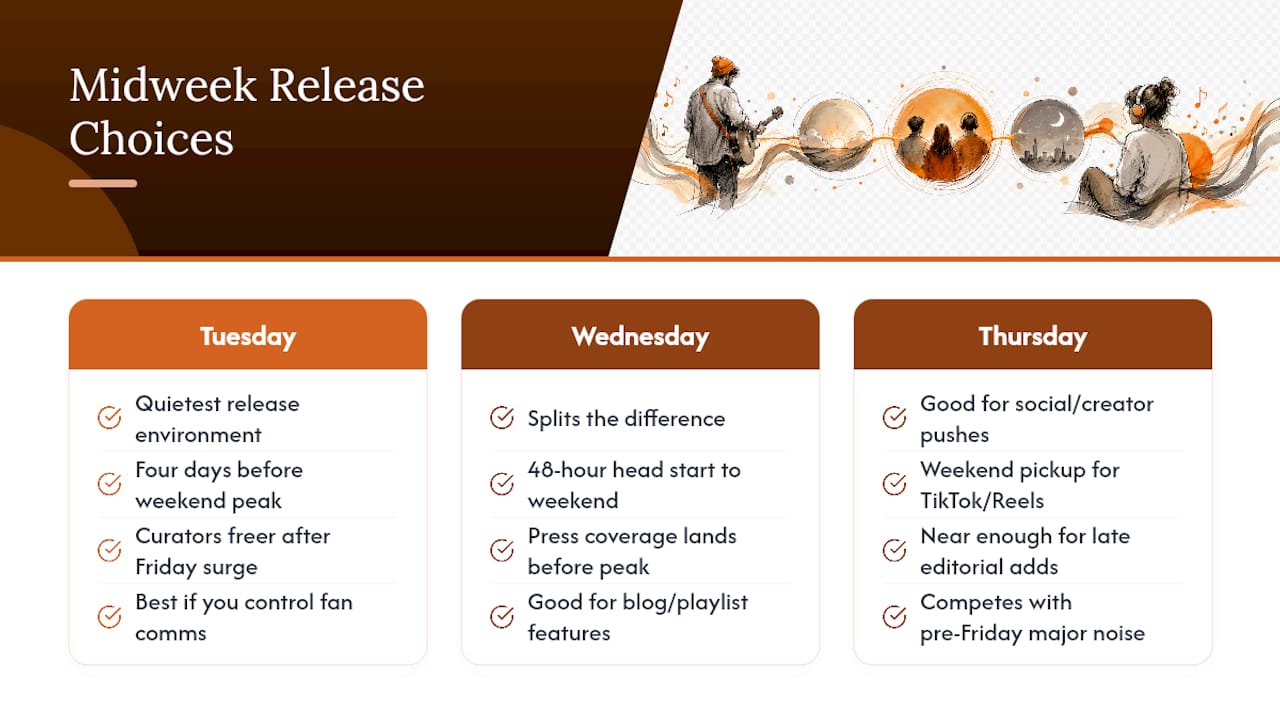 Midweek Release Choices

Tuesday

Quietest release environment

Four days before weekend peak

Curators freer after Friday surge

Best if you control fan comms

Wednesday

Splits the difference

48-hour head start to weekend

Press coverage lands before peak

Good for blog/playlist features

Thursday

Good for social/creator pushes

Weekend pickup for TikTok/Reels

Near enough for late editorial adds

Competes with pre-Friday major noise